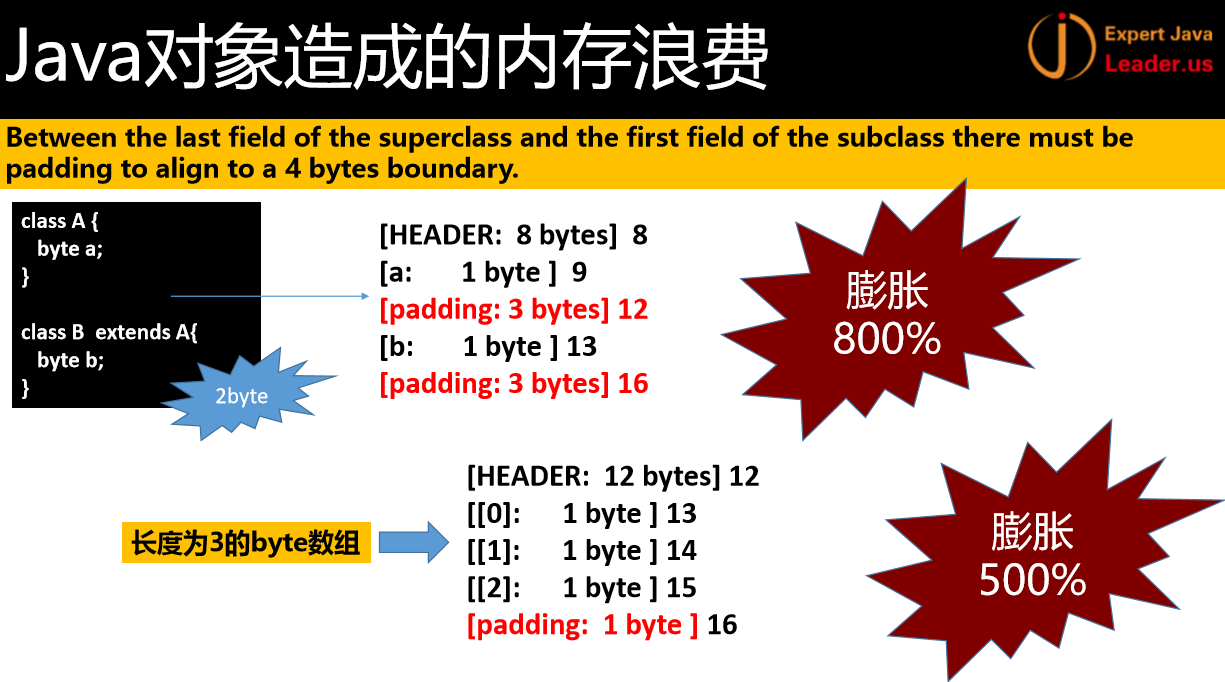 Java对象造成的内存浪费

Expert Java
Leader.us

Between the last field of the superclass and the first field of the subclass there must be padding to align to a 4 bytes boundary.

class A {
byte a;
}

class B extends A{
byte b;
}

2byte

[HEADER: 8 bytes] 8
[a: 1 byte ] 9
[padding: 3 bytes] 12
[b: 1 byte ] 13
[padding: 3 bytes] 16

膨胀
800%

长度为3的byte数组

[HEADER: 12 bytes] 12
[[0]: 1 byte ] 13
[[1]: 1 byte ] 14
[[2]: 1 byte ] 15
[padding: 1 byte ] 16

膨胀
500%